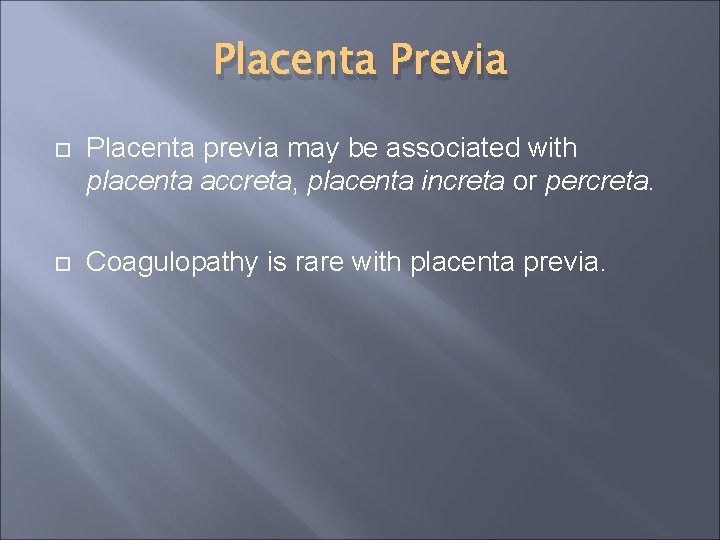 Placenta Previa

Placenta previa may be associated with placenta accreta, placenta increta or percreta.

Coagulopathy is rare with placenta previa.